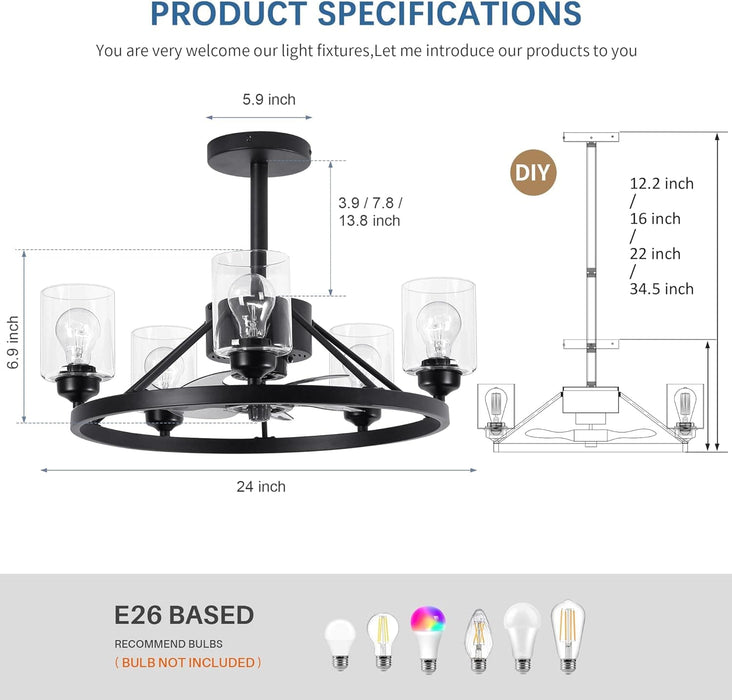 PRODUCT SPECIFICATIONS

You are very welcome our light fixtures,Let me introduce our products to you

5.9 inch

3.9 / 7.8 / 13.8 inch

6.9 inch

24 inch

DIY

12.2 inch / 16 inch / 22 inch / 34.5 inch

E26 BASED

RECOMMEND BULBS

( BULB NOT INCLUDED )